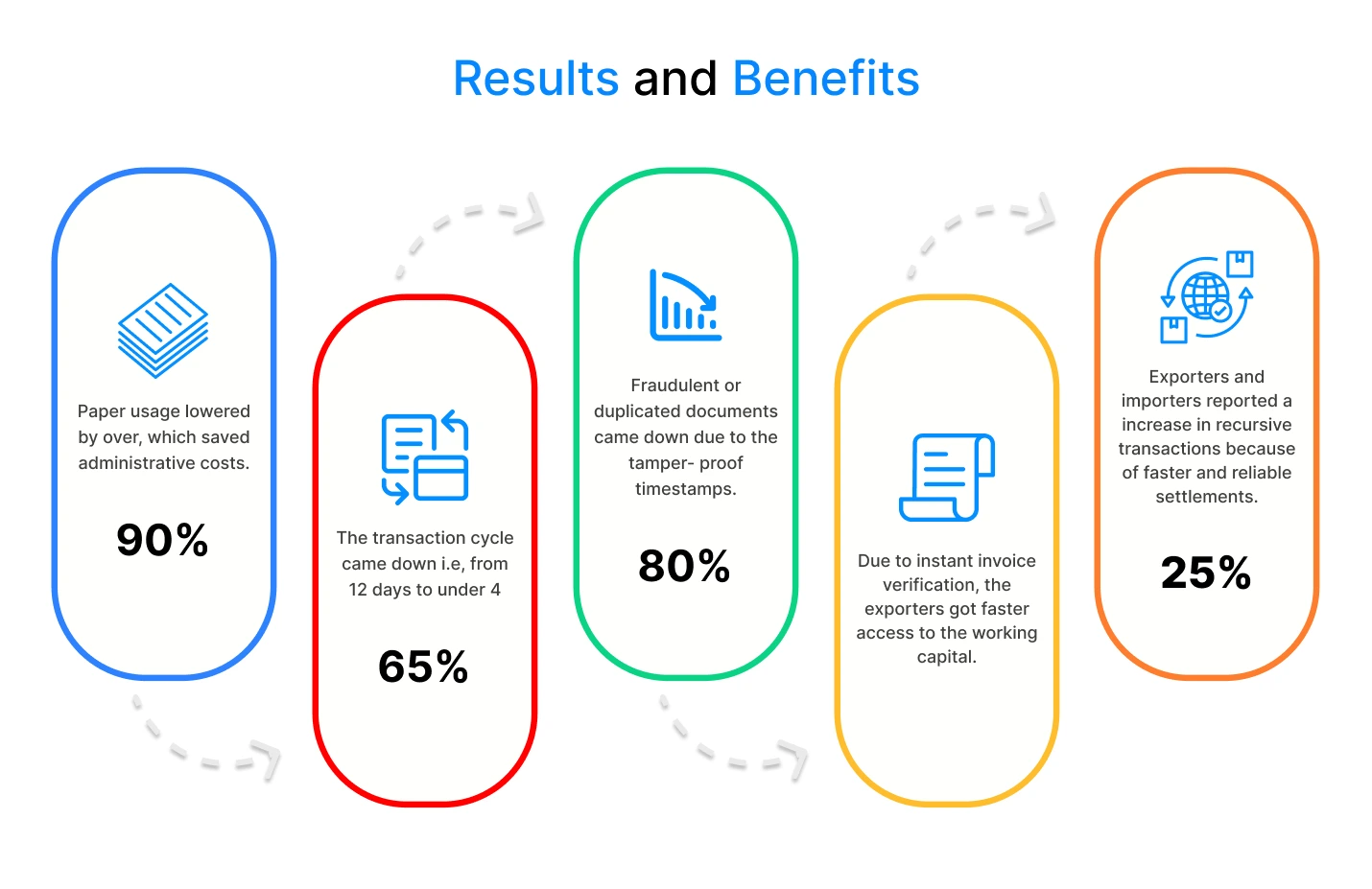 Results and Benefits

Paper usage lowered by over, which saved administrative costs.

90%

The transaction cycle came down i.e, from 12 days to under 4

65%

Fraudulent or duplicated documents came down due to the tamper- proof timestamps.

80%

Due to instant invoice verification, the exporters got faster access to the working capital.

Exporters and importers reported a increase in recursive transactions because of faster and reliable settlements.

25%